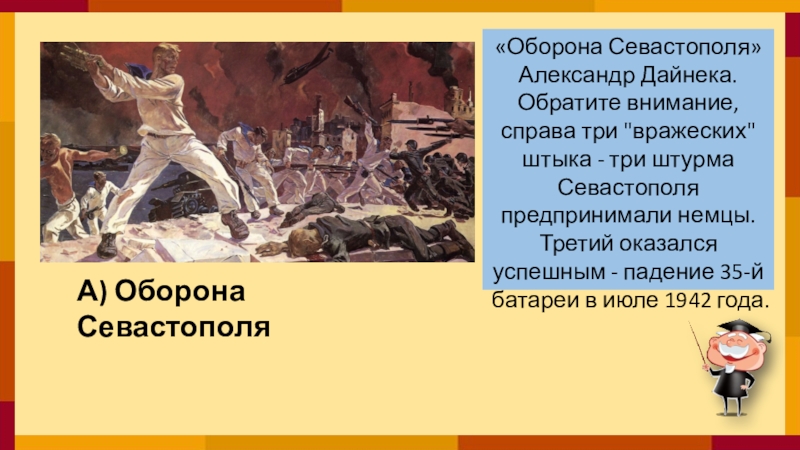 «Оборона Севастополя» Александр Дайнека. Обратите внимание, справа три "вражеских" штыка - три штурма Севастополя предпринимали немцы. Третий оказался успешным - падение 35-й батареи в июле 1942 года.

А) Оборона Севастополя